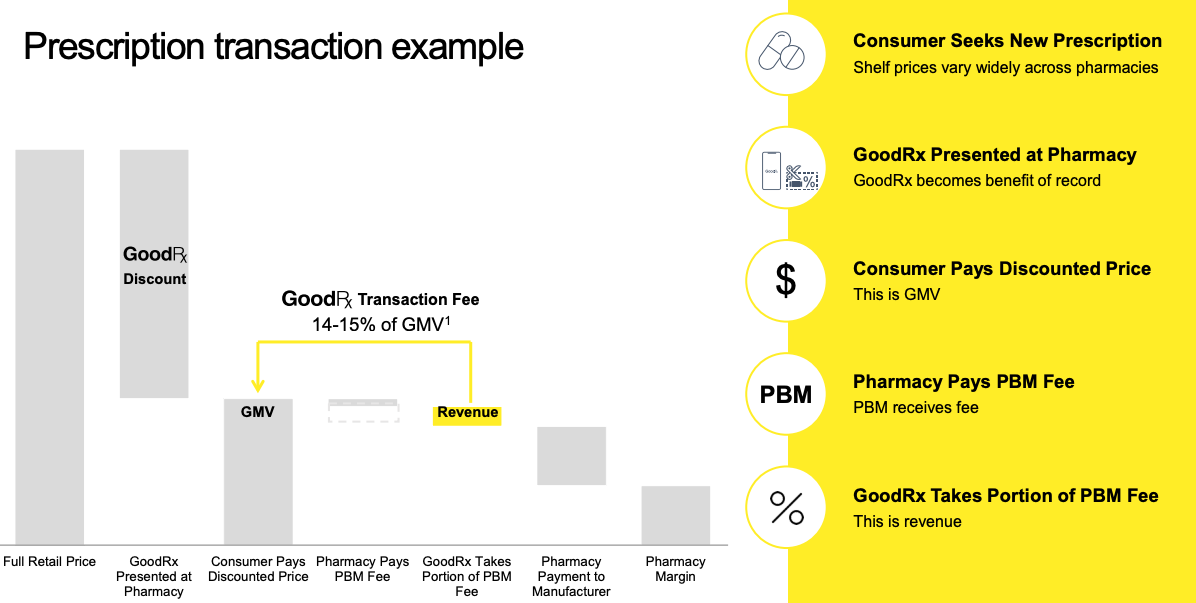 Prescription transaction example

GoodRx Discount

GoodRx Transaction Fee
14-15% of GMV$^1$

GMV

Revenue

Full Retail Price

GoodRx Presented at Pharmacy

Consumer Pays Discounted Price

Pharmacy Pays PBM Fee

GoodRx Takes Portion of PBM Fee

Pharmacy Payment to Manufacturer

Pharmacy Margin

Consumer Seeks New Prescription
Shelf prices vary widely across pharmacies

GoodRx Presented at Pharmacy
GoodRx becomes benefit of record

$
Consumer Pays Discounted Price
This is GMV

PBM
Pharmacy Pays PBM Fee
PBM receives fee

%
GoodRx Takes Portion of PBM Fee
This is revenue